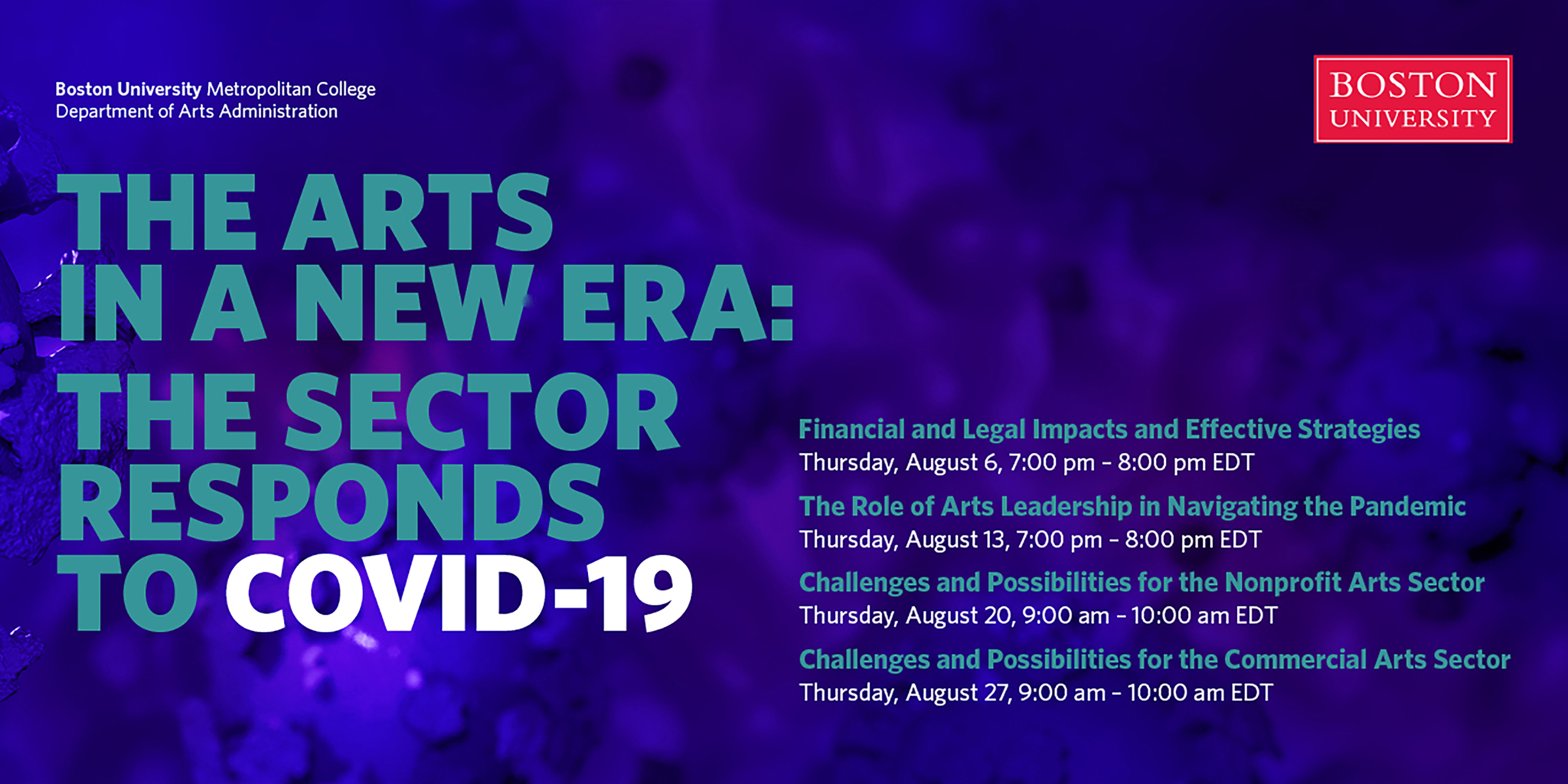 Boston University Metropolitan College
Department of Arts Administration

BOSTON UNIVERSITY

THE ARTS IN A NEW ERA: THE SECTOR RESPONDS TO COVID-19

Financial and Legal Impacts and Effective Strategies
Thursday, August 6, 7:00 pm – 8:00 pm EDT

The Role of Arts Leadership in Navigating the Pandemic
Thursday, August 13, 7:00 pm – 8:00 pm EDT

Challenges and Possibilities for the Nonprofit Arts Sector
Thursday, August 20, 9:00 am – 10:00 am EDT

Challenges and Possibilities for the Commercial Arts Sector
Thursday, August 27, 9:00 am – 10:00 am EDT